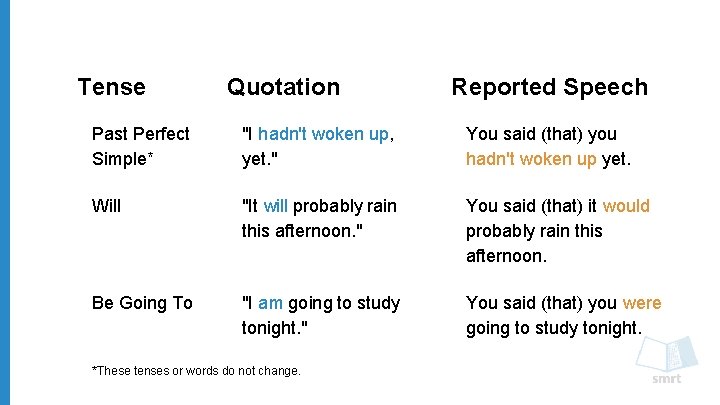 | Tense | Quotation | Reported Speech |
|---|---|---|
| Past Perfect Simple* | "I hadn't woken up, yet." | You said (that) you hadn't woken up yet. |
| Will | "It will probably rain this afternoon." | You said (that) it would probably rain this afternoon. |
| Be Going To | "I am going to study tonight." | You said (that) you were going to study tonight. |

*These tenses or words do not change.

smrt